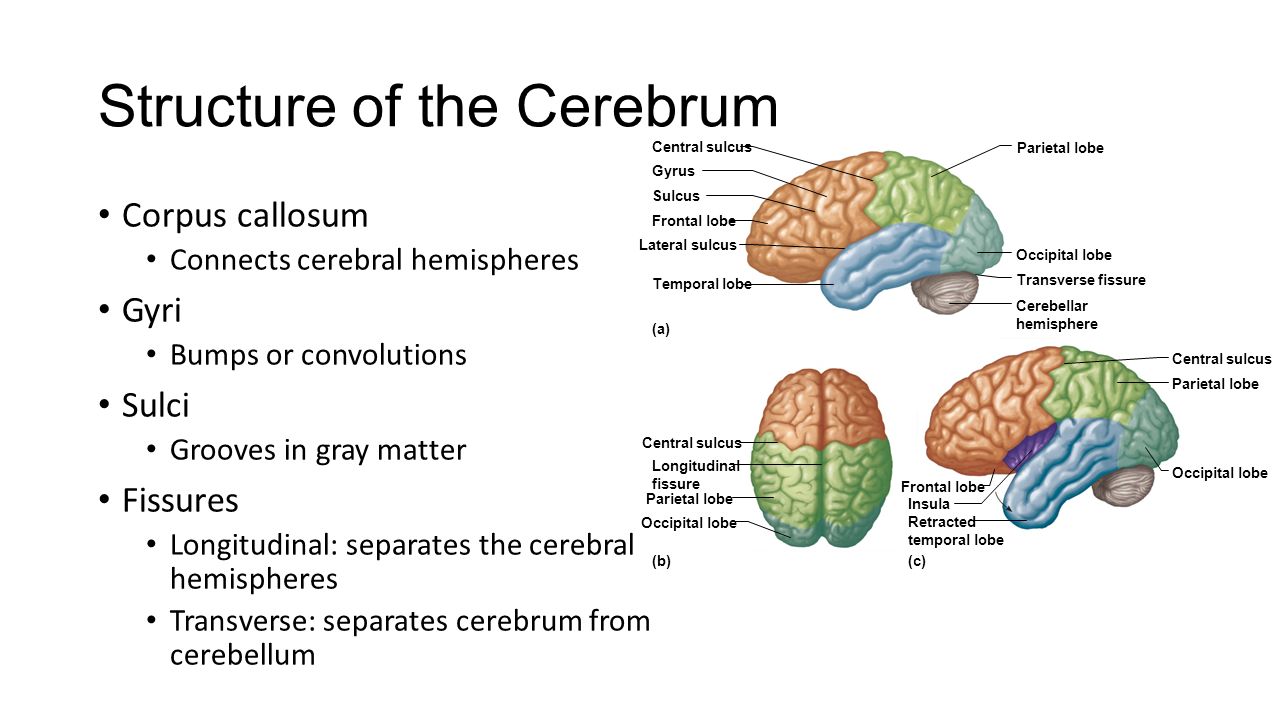 Structure of the Cerebrum

• Corpus callosum
 • Connects cerebral hemispheres
• Gyri
 • Bumps or convolutions
• Sulci
 • Grooves in gray matter
• Fissures
 • Longitudinal: separates the cerebral hemispheres
 • Transverse: separates cerebrum from cerebellum

Central sulcus
Gyrus
Sulcus
Frontal lobe
Lateral sulcus
Temporal lobe
Parietal lobe
Occipital lobe
Transverse fissure
Cerebellar hemisphere
(a)

Central sulcus
Longitudinal fissure
Parietal lobe
Occipital lobe
(b)

Central sulcus
Parietal lobe
Occipital lobe
Frontal lobe
Insula
Retracted temporal lobe
(c)